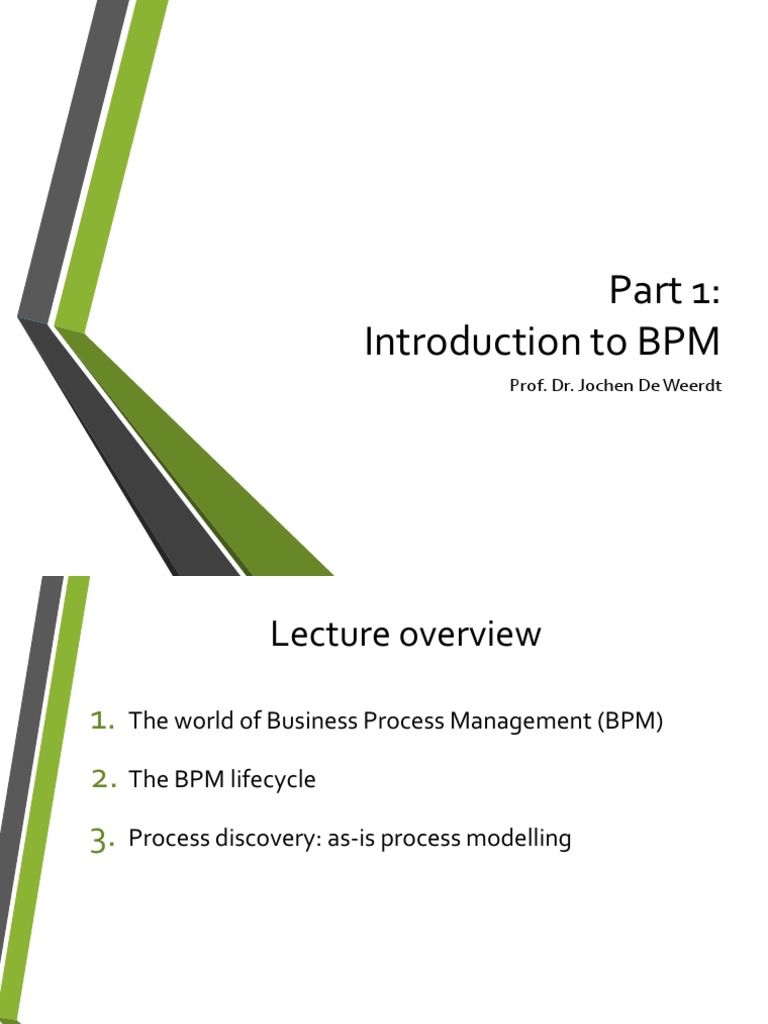 Part 1:
Introduction to BPM

Prof. Dr. Jochen De Weerdt

Lecture overview

1. The world of Business Process Management (BPM)

2. The BPM lifecycle

3. Process discovery: as-is process modelling